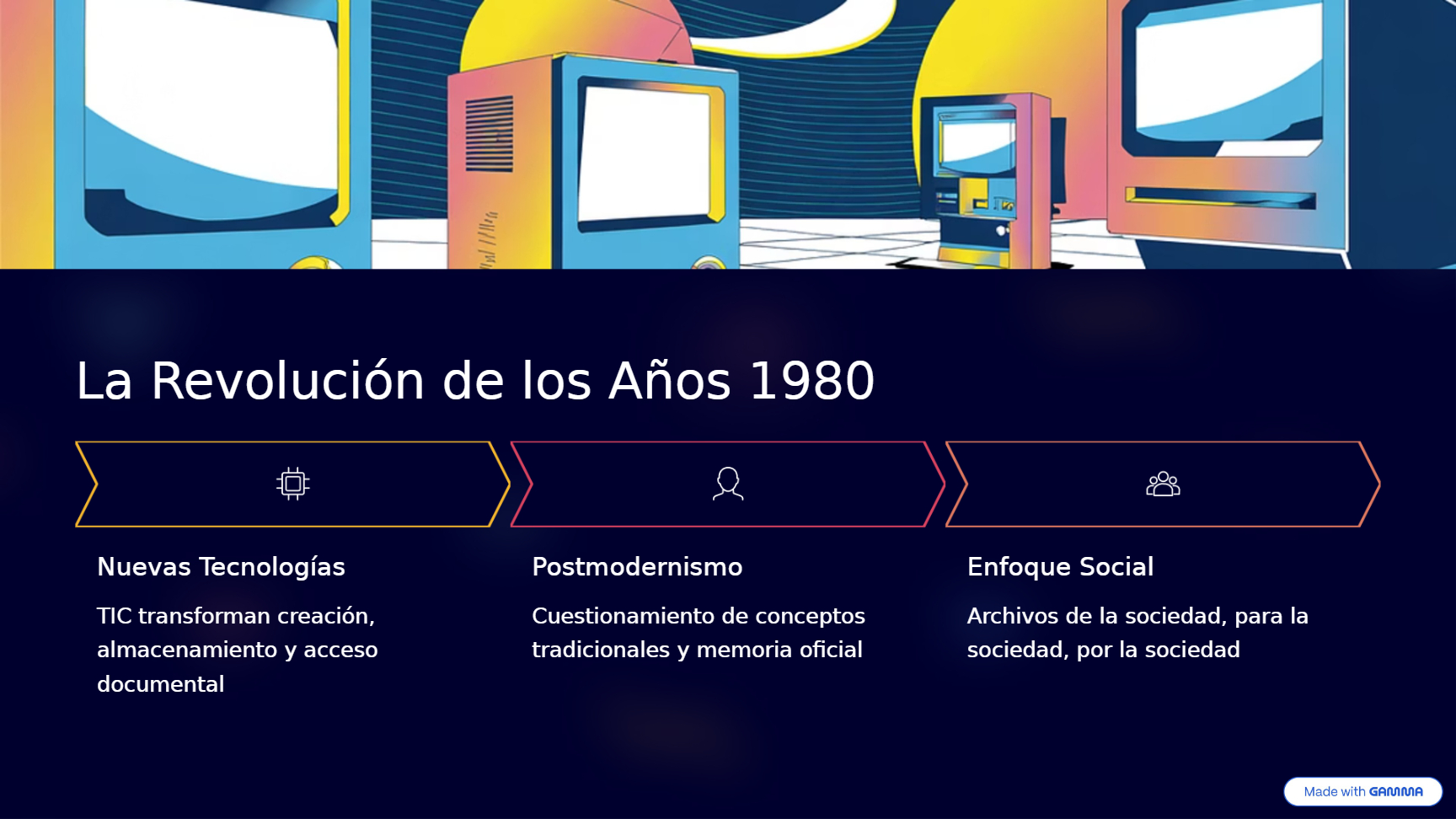 La Revolución de los Años 1980

Nuevas Tecnologías

TIC transforman creación, almacenamiento y acceso documental

Postmodernismo

Cuestionamiento de conceptos tradicionales y memoria oficial

Enfoque Social

Archivos de la sociedad, para la sociedad, por la sociedad

Made with GAMMA